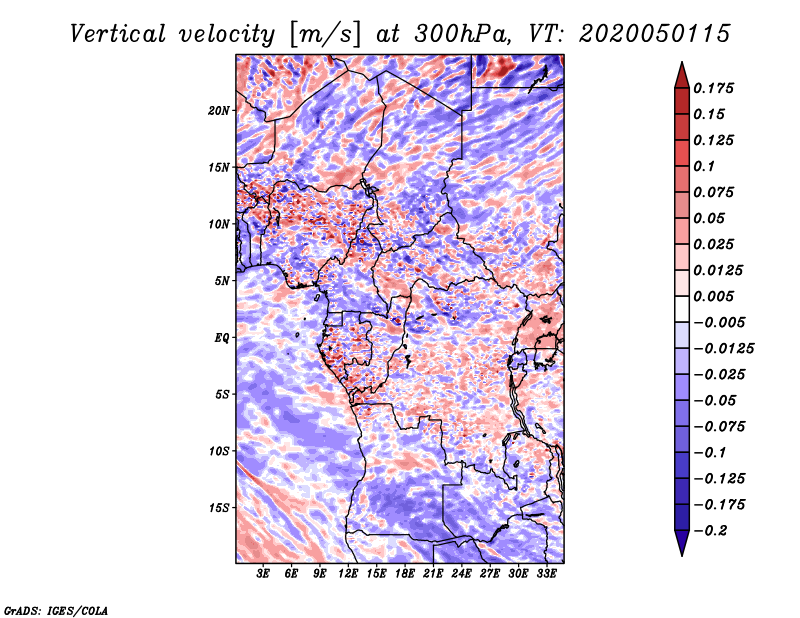 Vertical velocity [m/s] at 300hPa, VT: 2020050115

20N
15N
10N
5N
EQ
5S
10S
15S

3E 6E 9E 12E 15E 18E 21E 24E 27E 30E 33E

0.175
0.15
0.125
0.1
0.075
0.05
0.025
0.0125
0.005
−0.005
−0.0125
−0.025
−0.05
−0.075
−0.1
−0.125
−0.175
−0.2

GrADS: IGES/COLA